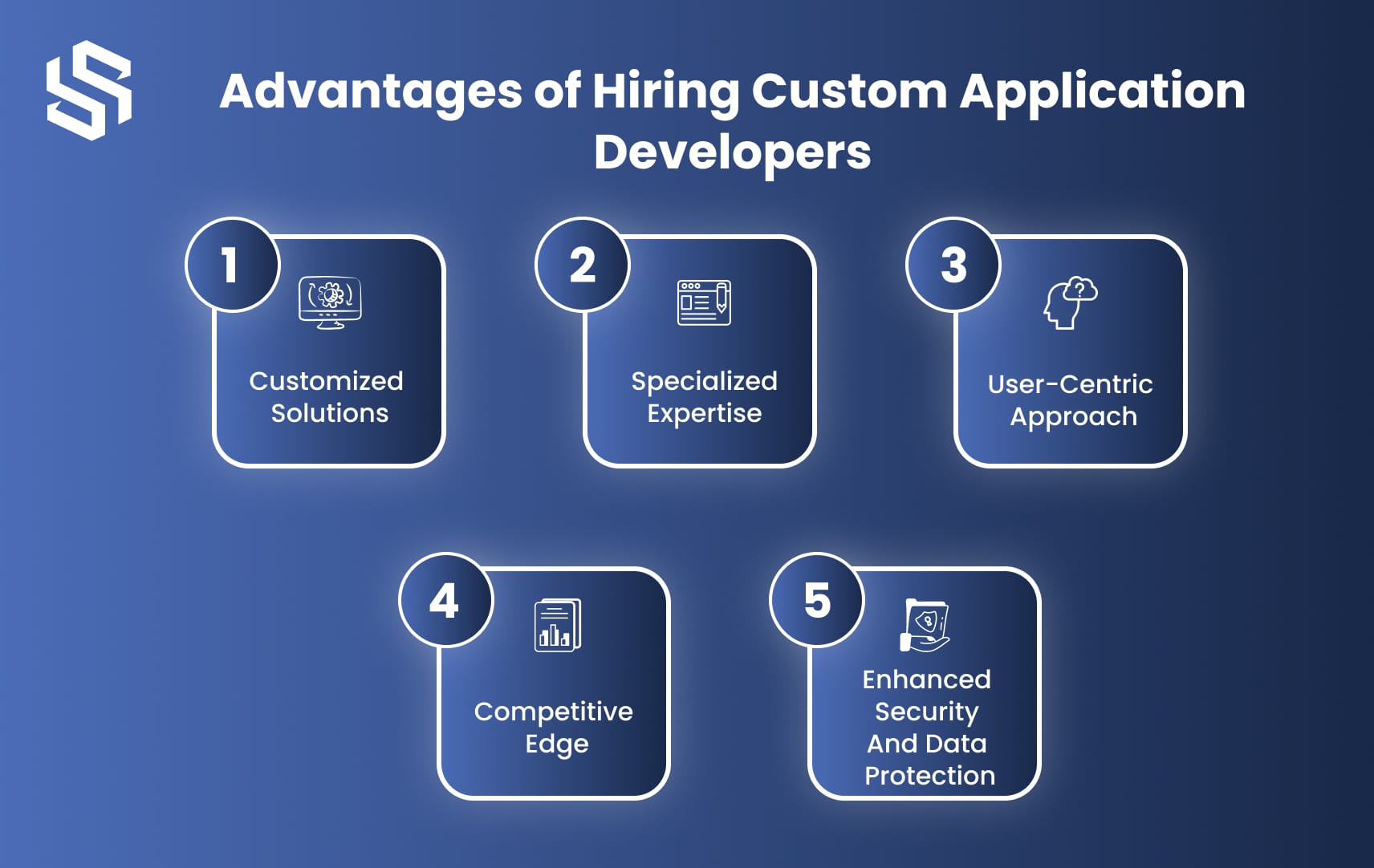 Advantages of Hiring Custom Application Developers

1
Customized Solutions

2
Specialized Expertise

3
User-Centric Approach

4
Competitive Edge

5
Enhanced Security And Data Protection